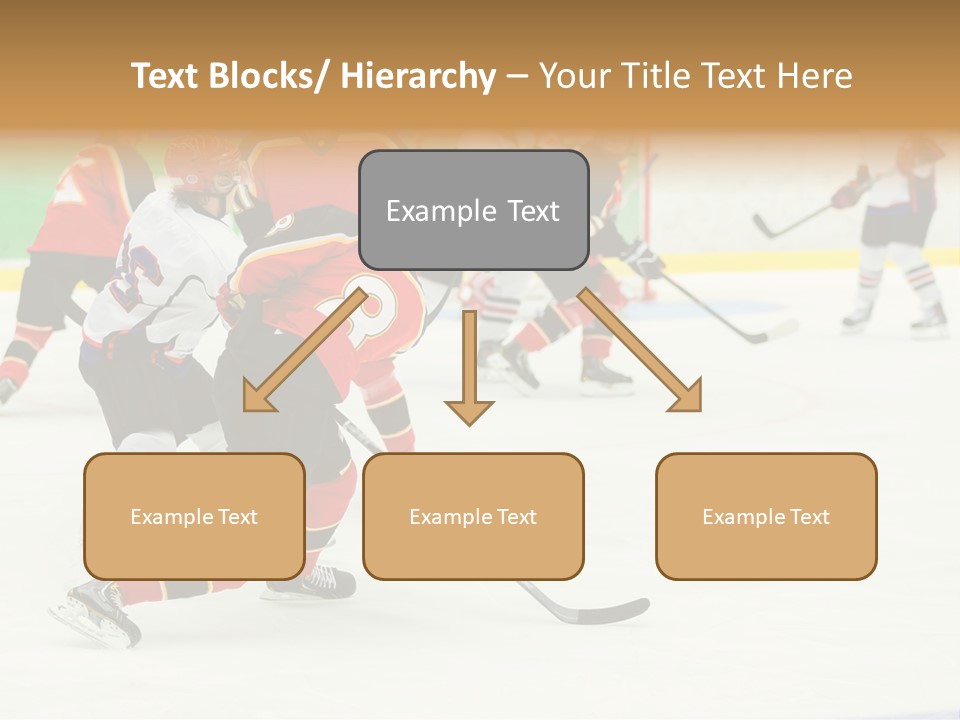 Text Blocks/ Hierarchy – Your Title Text Here

Example Text

Example Text

Example Text

Example Text